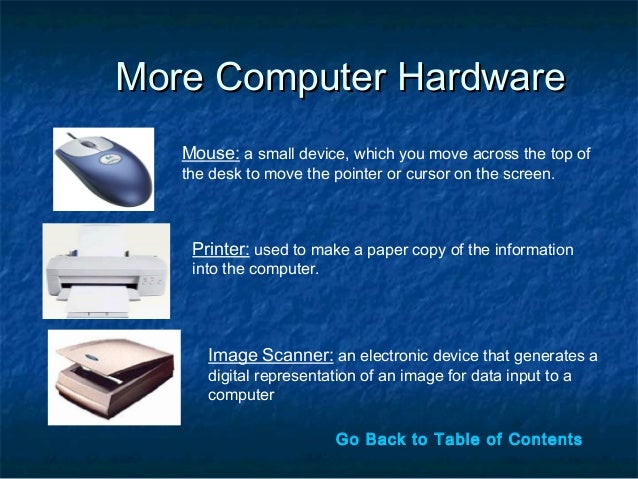 More Computer Hardware

Mouse: a small device, which you move across the top of the desk to move the pointer or cursor on the screen.

Printer: used to make a paper copy of the information into the computer.

Image Scanner: an electronic device that generates a digital representation of an image for data input to a computer

Go Back to Table of Contents